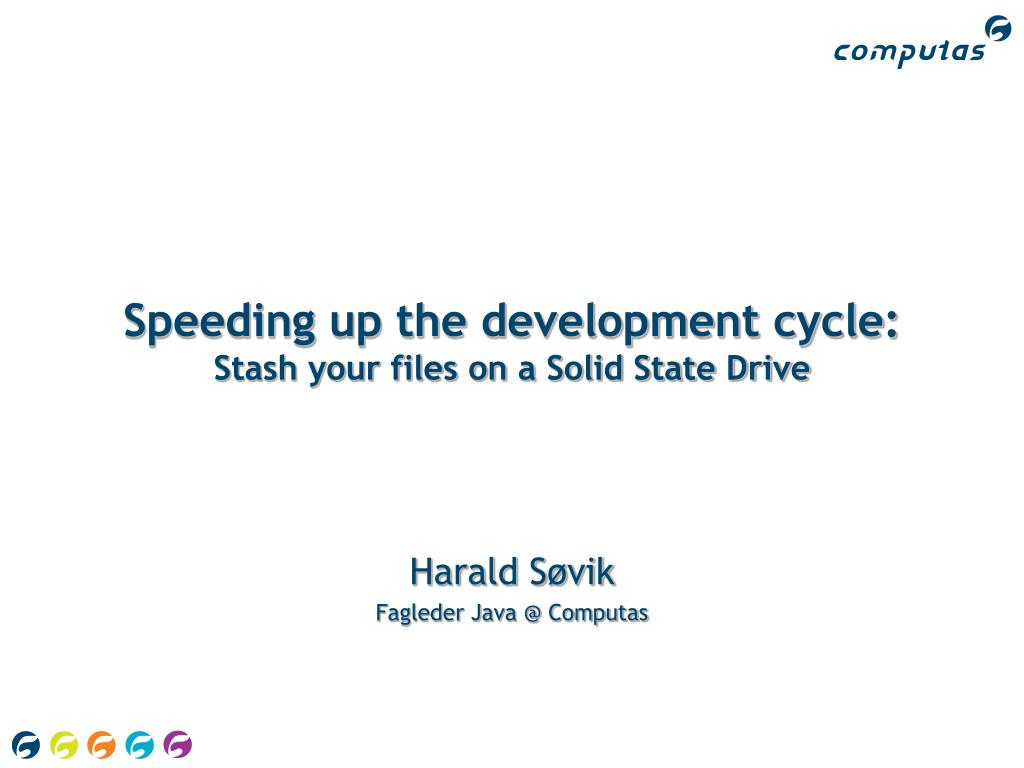 computas

Speeding up the development cycle:
Stash your files on a Solid State Drive

Harald Søvik
Fagleder Java @ Computas